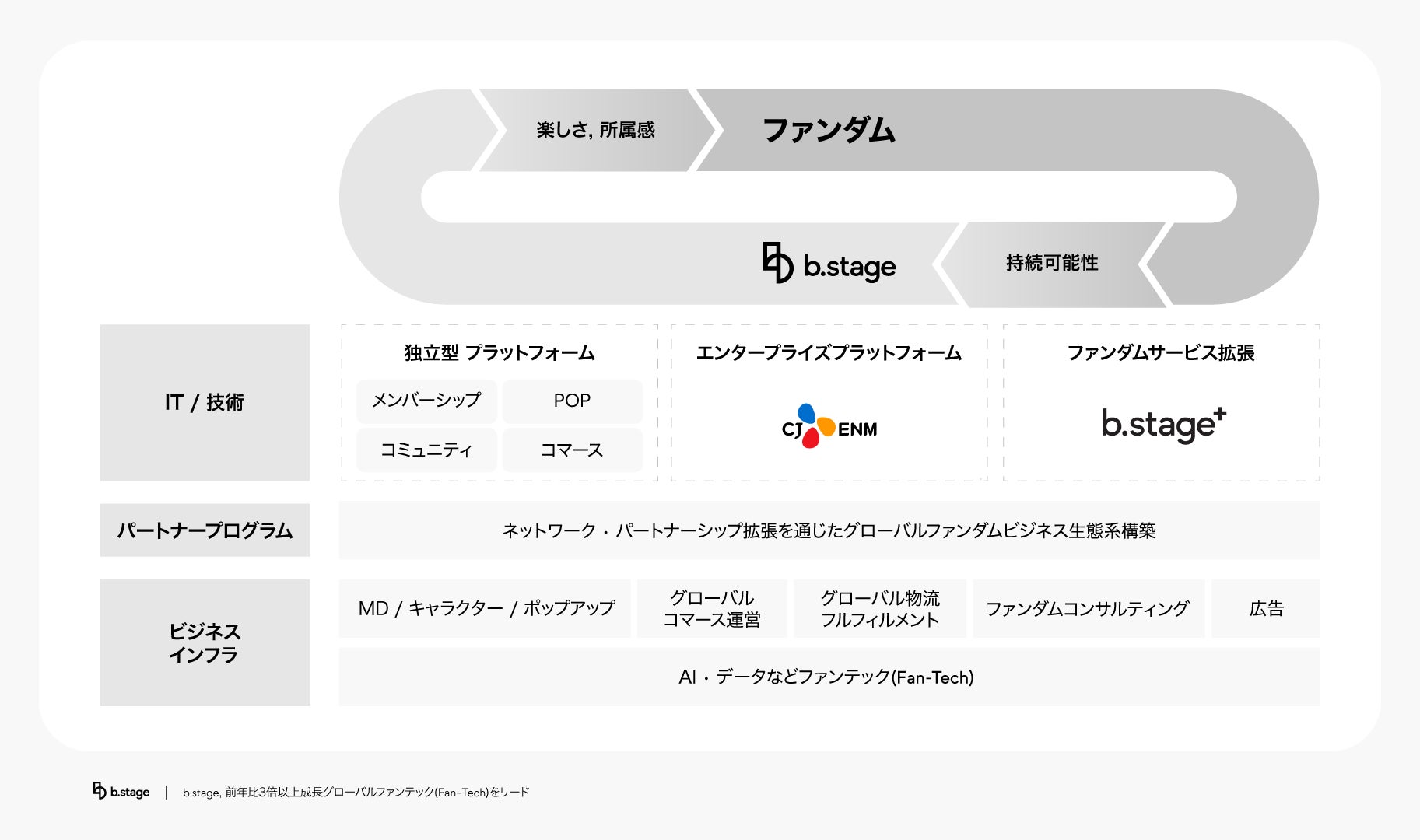 楽しさ, 所属感

ファンダム

b.stage

持続可能性

IT / 技術

独立型 プラットフォーム

メンバーシップ

POP

コミュニティ

コマース

エンタープライズプラットフォーム

CJ ENM

ファンダムサービス拡張

b.stage+

パートナープログラム

ネットワーク・パートナーシップ拡張を通じたグローバルファンダムビジネス生態系構築

ビジネス インフラ

MD / キャラクター / ポップアップ

グローバル コマース運営

グローバル物流 フルフィルメント

ファンダムコンサルティング

広告

AI・データなどファンテック(Fan-Tech)

b.stage | b.stage, 前年比3倍以上成長グローバルファンテック(Fan-Tech)をリード